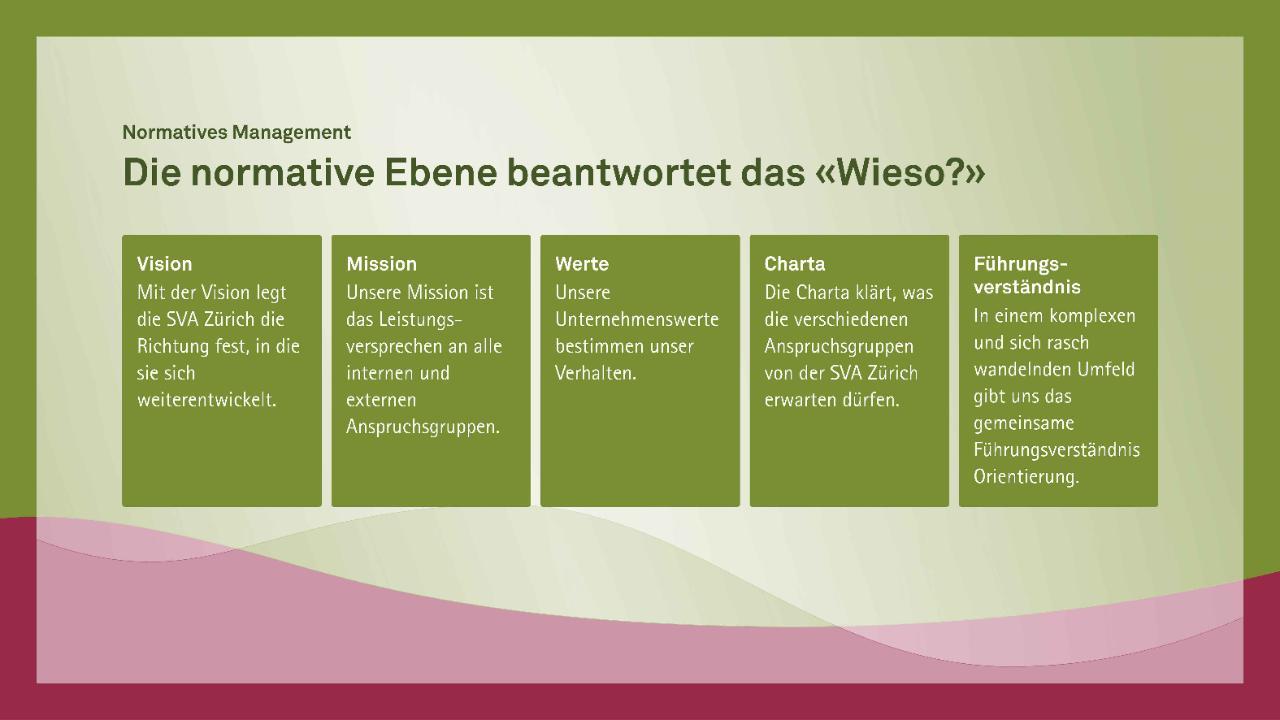 Normatives Management

Die normative Ebene beantwortet das «Wieso?»

Vision
Mit der Vision legt die SVA Zürich die Richtung fest, in die sie sich weiterentwickelt.

Mission
Unsere Mission ist das Leistungsversprechen an alle internen und externen Anspruchsgruppen.

Werte
Unsere Unternehmenswerte bestimmen unser Verhalten.

Charta
Die Charta klärt, was die verschiedenen Anspruchsgruppen von der SVA Zürich erwarten dürfen.

Führungsverständnis
In einem komplexen und sich rasch wandelnden Umfeld gibt uns das gemeinsame Führungsverständnis Orientierung.